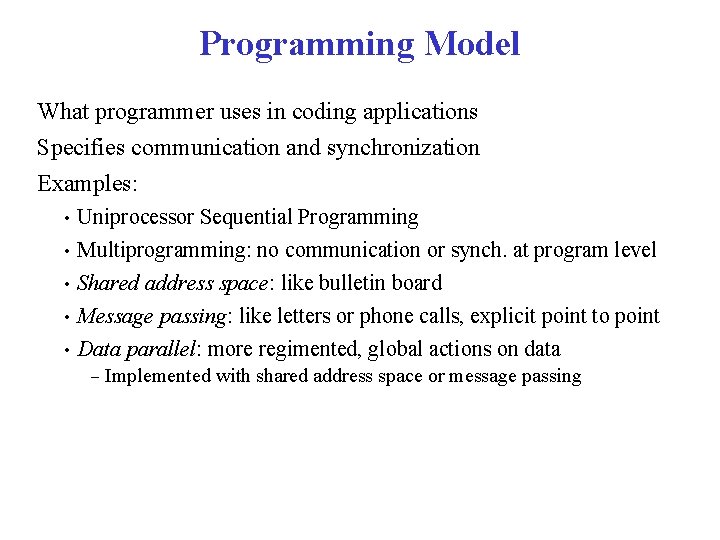 Programming Model

What programmer uses in coding applications

Specifies communication and synchronization

Examples:

• Uniprocessor Sequential Programming

• Multiprogramming: no communication or synch. at program level

• Shared address space: like bulletin board

• Message passing: like letters or phone calls, explicit point to point

• Data parallel: more regimented, global actions on data

– Implemented with shared address space or message passing